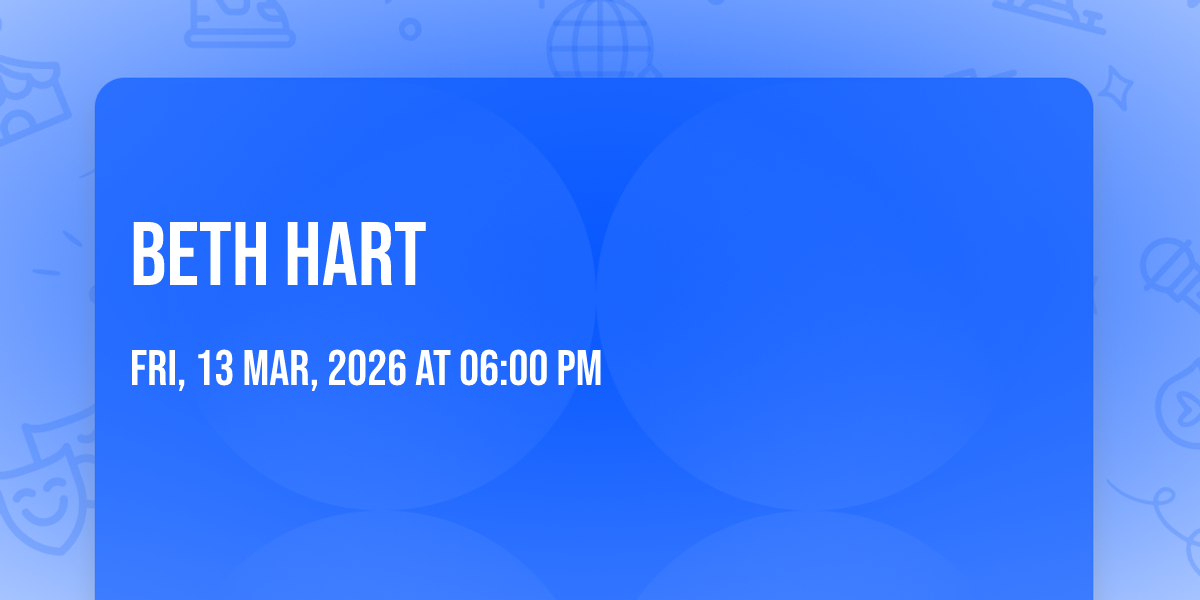 BETH HART

FRI, 13 MAR, 2026 AT 06:00 PM